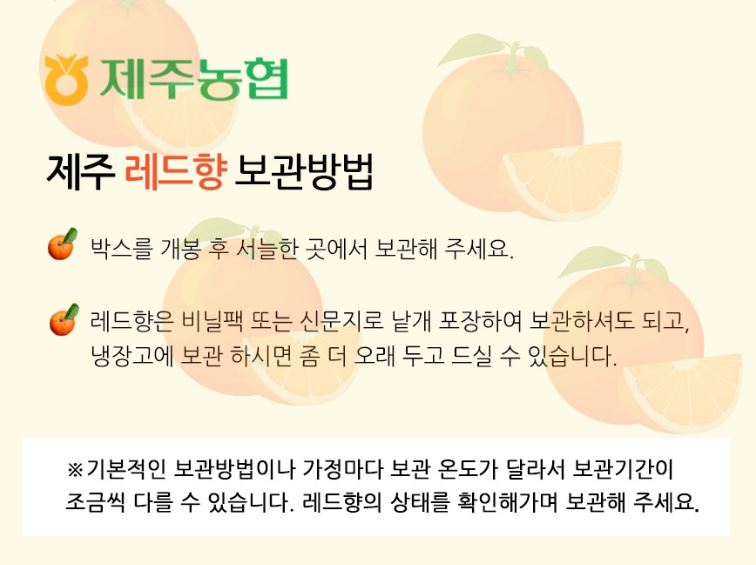 제주농협

제주 레드향 보관방법

박스를 개봉 후 서늘한 곳에서 보관해 주세요.

레드향은 비닐팩 또는 신문지로 낱개 포장하여 보관하셔도 되고, 냉장고에 보관 하시면 좀 더 오래 두고 드실 수 있습니다.

※기본적인 보관방법이나 가정마다 보관 온도가 달라서 보관기간이 조금씩 다를 수 있습니다. 레드향의 상태를 확인해가며 보관해 주세요.